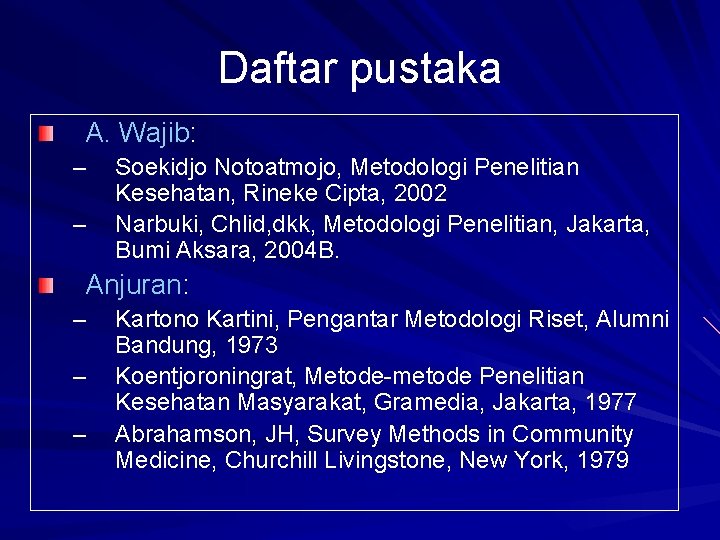 Daftar pustaka

A. Wajib:
– Soekidjo Notoatmojo, Metodologi Penelitian Kesehatan, Rineke Cipta, 2002
– Narbuki, Chlid,dkk, Metodologi Penelitian, Jakarta, Bumi Aksara, 2004B.

Anjuran:
– Kartono Kartini, Pengantar Metodologi Riset, Alumni Bandung, 1973
– Koentjoroningrat, Metode-metode Penelitian Kesehatan Masyarakat, Gramedia, Jakarta, 1977
– Abrahamson, JH, Survey Methods in Community Medicine, Churchill Livingstone, New York, 1979